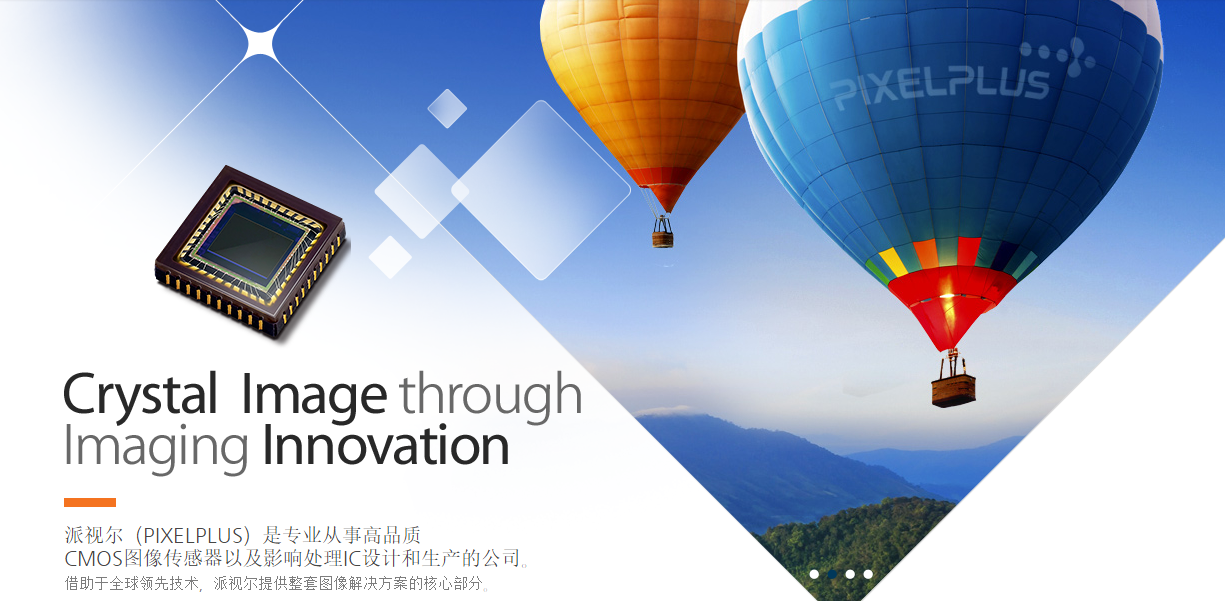 PIXELPLUS

Crystal Image through Imaging Innovation

派视尔（PIXELPLUS）是专业从事高品质 CMOS图像传感器以及影响处理IC设计和生产的公司。
借助于全球领先技术，派视尔提供整套图像解决方案的核心部分。